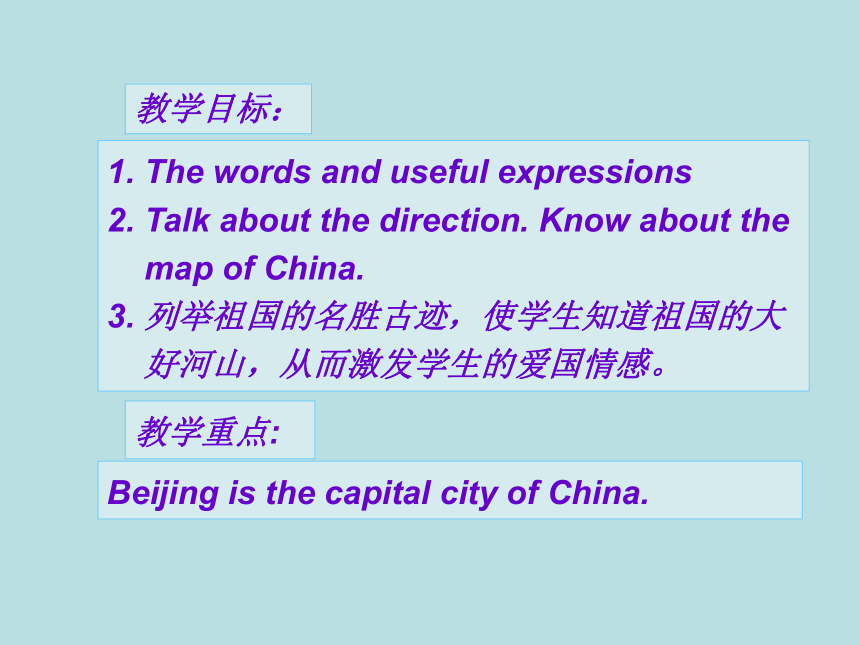 教学目标：

1. The words and useful expressions
2. Talk about the direction. Know about the map of China.
3. 列举祖国的名胜古迹，使学生知道祖国的大好河山，从而激发学生的爱国情感。

教学重点:

Beijing is the capital city of China.